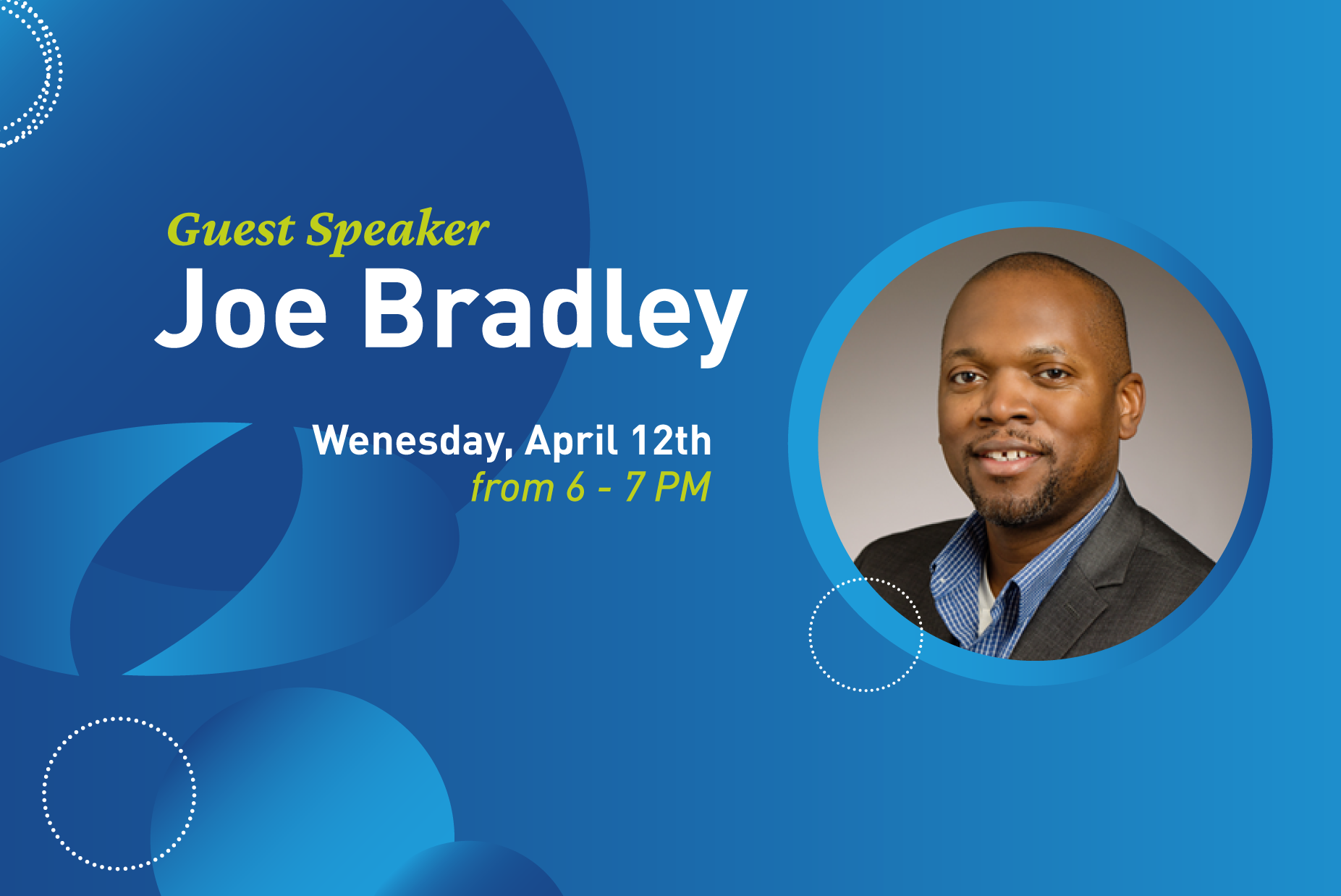 Guest Speaker
Joe Bradley

Wenesday, April 12th
from 6 - 7 PM